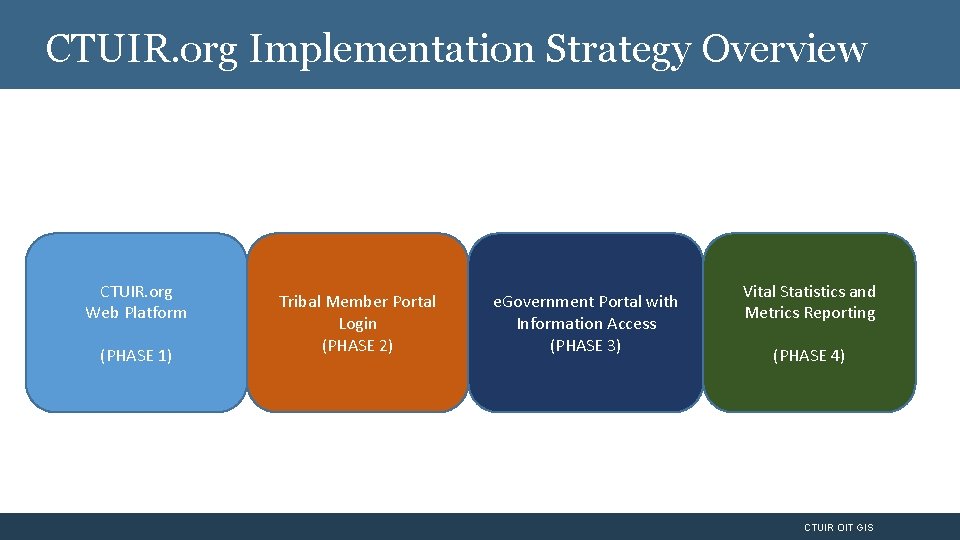 CTUIR.org Implementation Strategy Overview

CTUIR.org
Web Platform

(PHASE 1)

Tribal Member Portal Login
(PHASE 2)

eGovernment Portal with Information Access
(PHASE 3)

Vital Statistics and Metrics Reporting

(PHASE 4)

CTUIR OIT GIS